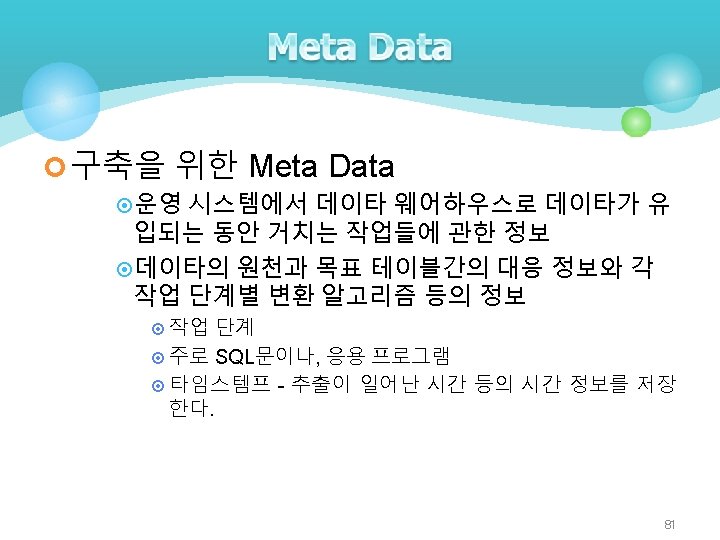 Meta Data

구축을 위한 Meta Data

운영 시스템에서 데이타 웨어하우스로 데이타가 유입되는 동안 거치는 작업들에 관한 정보

데이타의 원천과 목표 테이블간의 대응 정보와 각 작업 단계별 변환 알고리즘 등의 정보

작업 단계

주로 SQL문이나, 응용 프로그램

타임스템프 - 추출이 일어난 시간 등의 시간 정보를 저장한다.

81